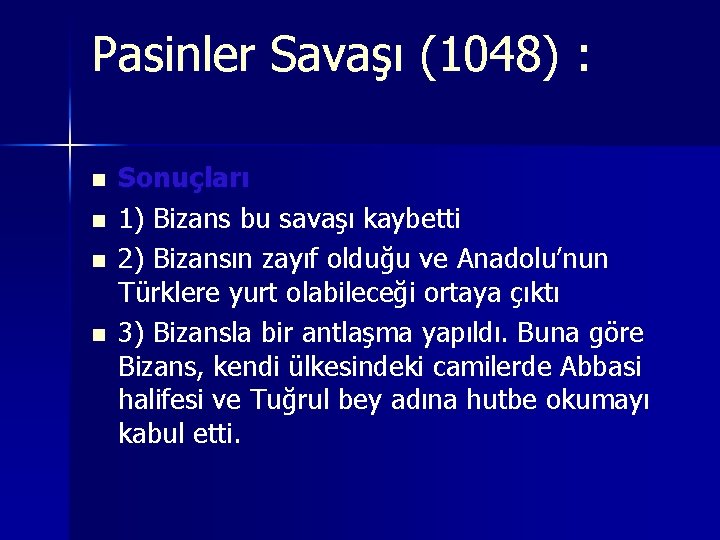 Pasinler Savaşı (1048) :

Sonuçları

1) Bizans bu savaşı kaybetti

2) Bizansın zayıf olduğu ve Anadolu'nun Türklere yurt olabileceği ortaya çıktı

3) Bizansla bir antlaşma yapıldı. Buna göre Bizans, kendi ülkesindeki camilerde Abbasi halifesi ve Tuğrul bey adına hutbe okumayı kabul etti.